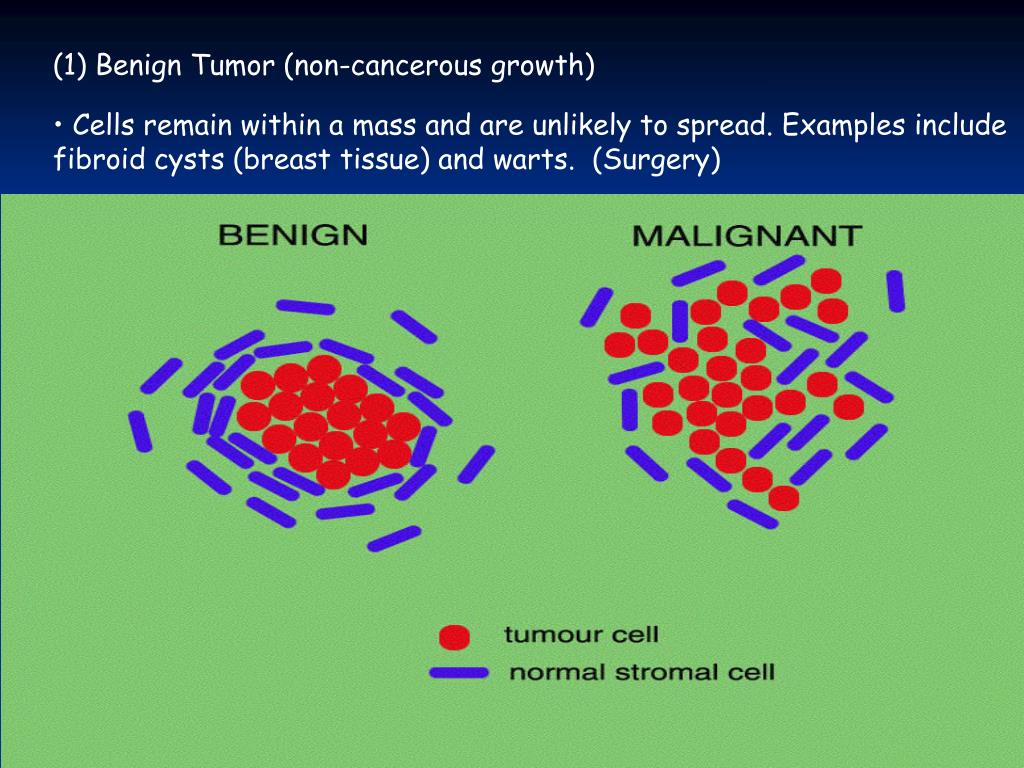 (1) Benign Tumor (non-cancerous growth)

• Cells remain within a mass and are unlikely to spread. Examples include fibroid cysts (breast tissue) and warts. (Surgery)

BENIGN

MALIGNANT

tumour cell

normal stromal cell